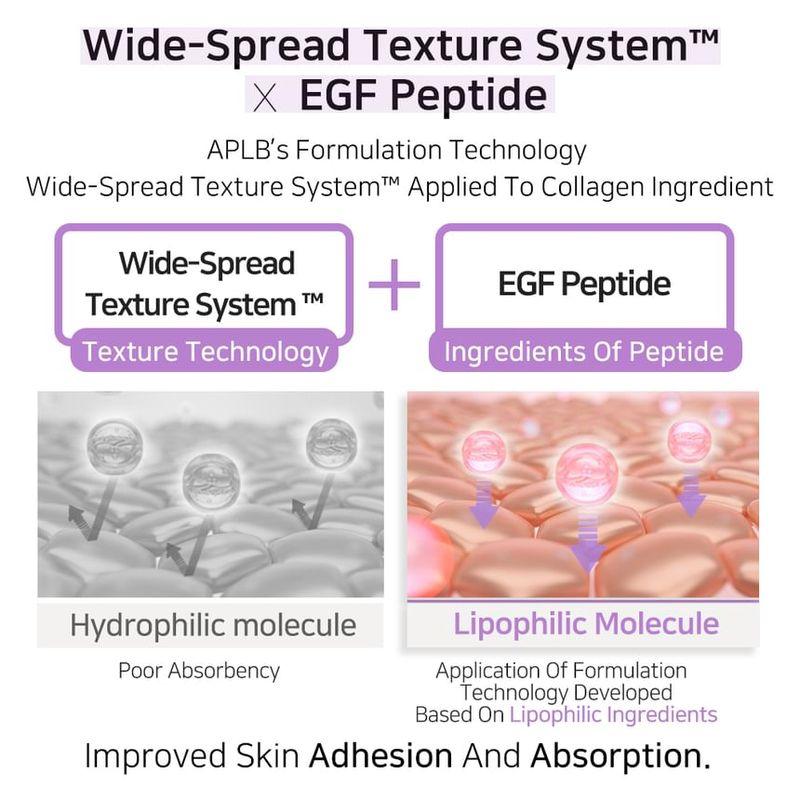 Wide-Spread Texture System™
X EGF Peptide

APLB's Formulation Technology
Wide-Spread Texture System™ Applied To Collagen Ingredient

Wide-Spread Texture System ™
Texture Technology

+

EGF Peptide
Ingredients Of Peptide

Hydrophilic molecule

Poor Absorbency

Lipophilic Molecule

Application Of Formulation Technology Developed Based On Lipophilic Ingredients

Improved Skin Adhesion And Absorption.